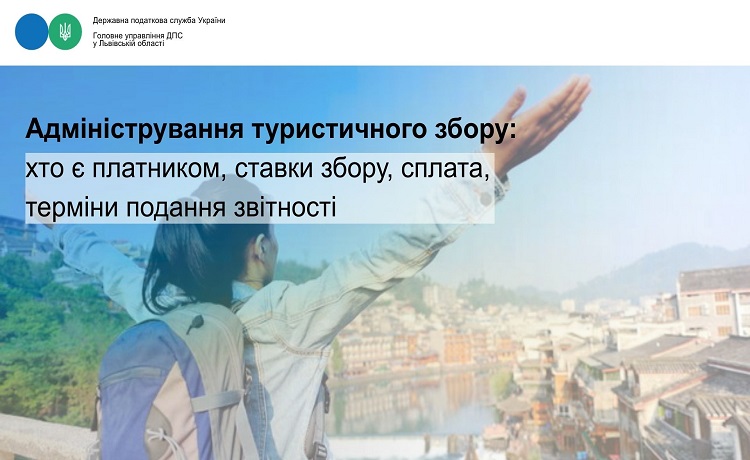 Державна податкова служба України

Головне управління ДПС у Львівській області

Адміністрування туристичного збору: хто є платником, ставки збору, сплата, терміни подання звітності